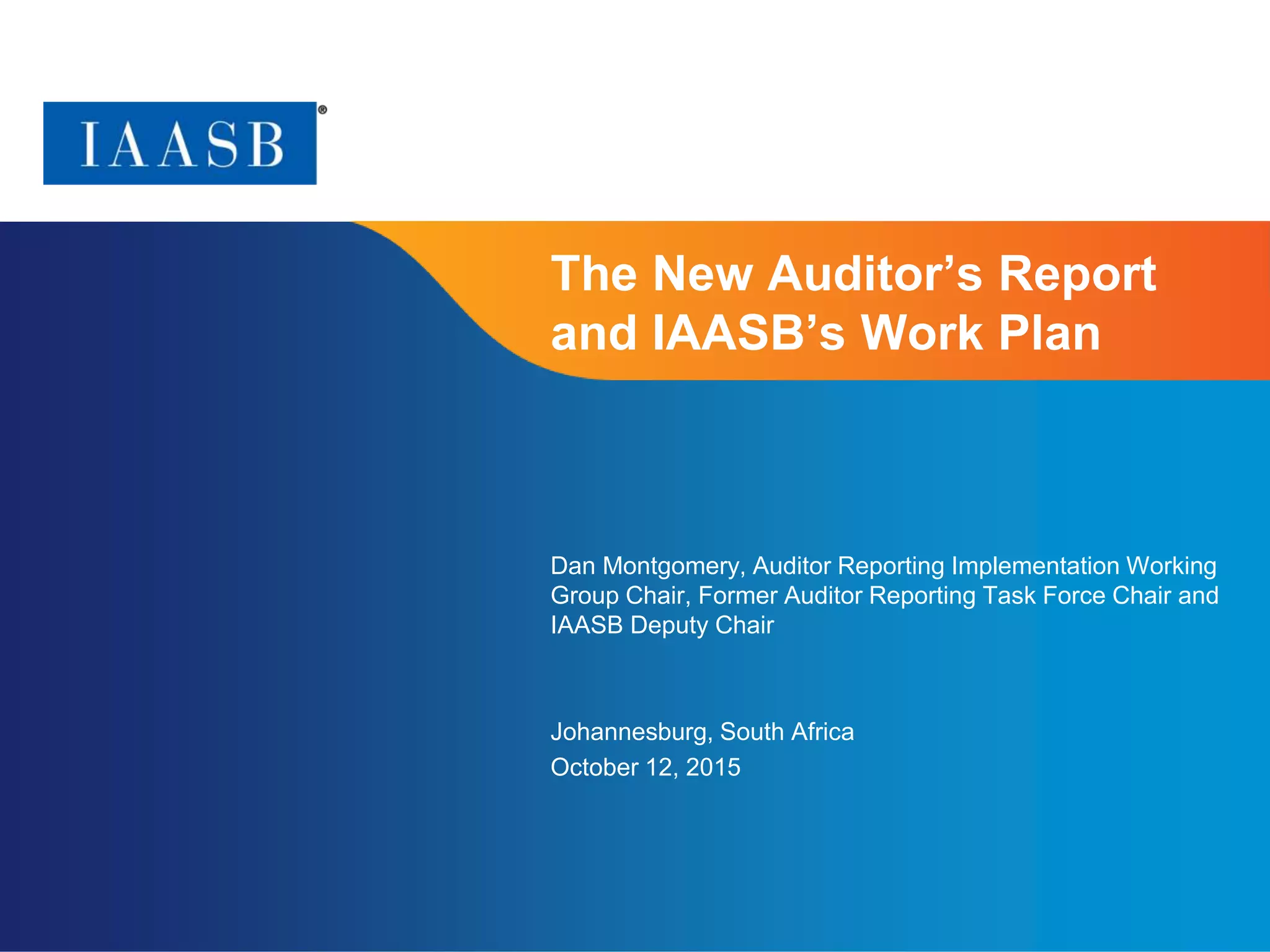 IAASB®

The New Auditor’s Report and IAASB’s Work Plan

Dan Montgomery, Auditor Reporting Implementation Working Group Chair, Former Auditor Reporting Task Force Chair and IAASB Deputy Chair

Johannesburg, South Africa
October 12, 2015